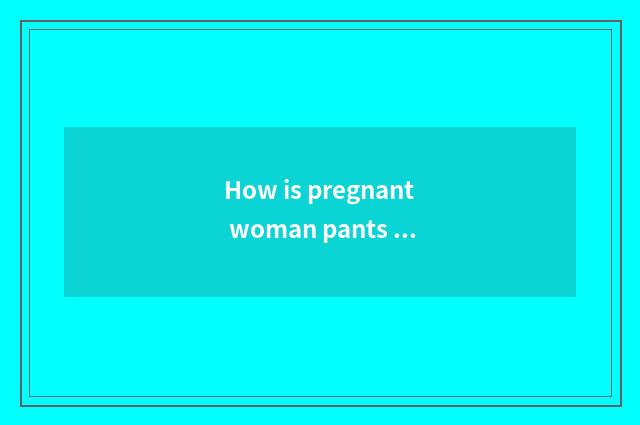 How is pregnant woman pants ...